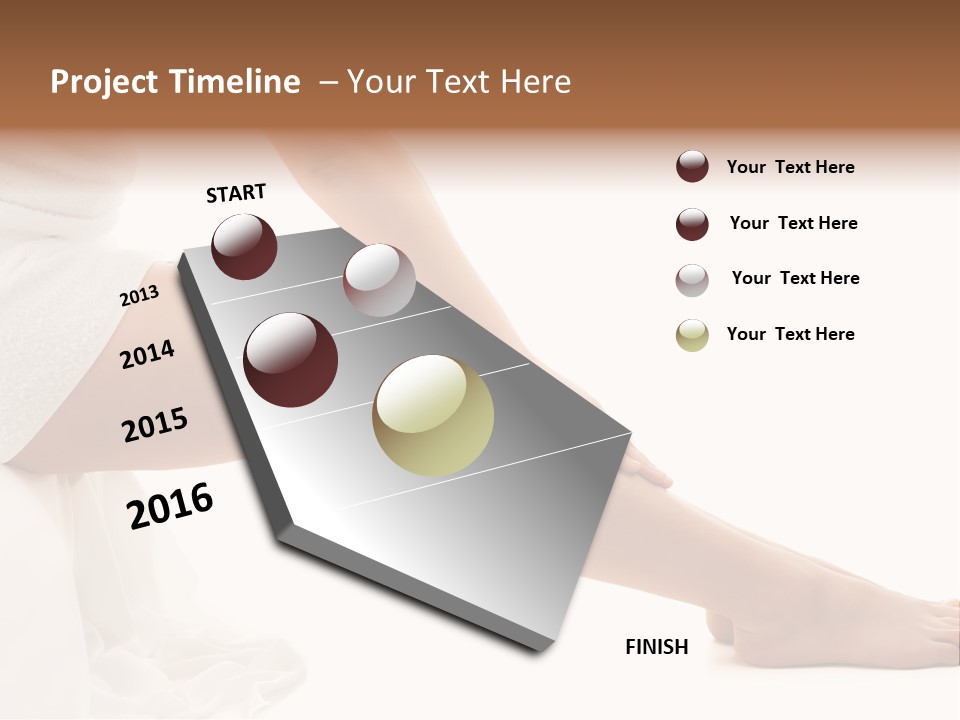 Project Timeline – Your Text Here

START

2013

2014

2015

2016

FINISH

Your Text Here

Your Text Here

Your Text Here

Your Text Here